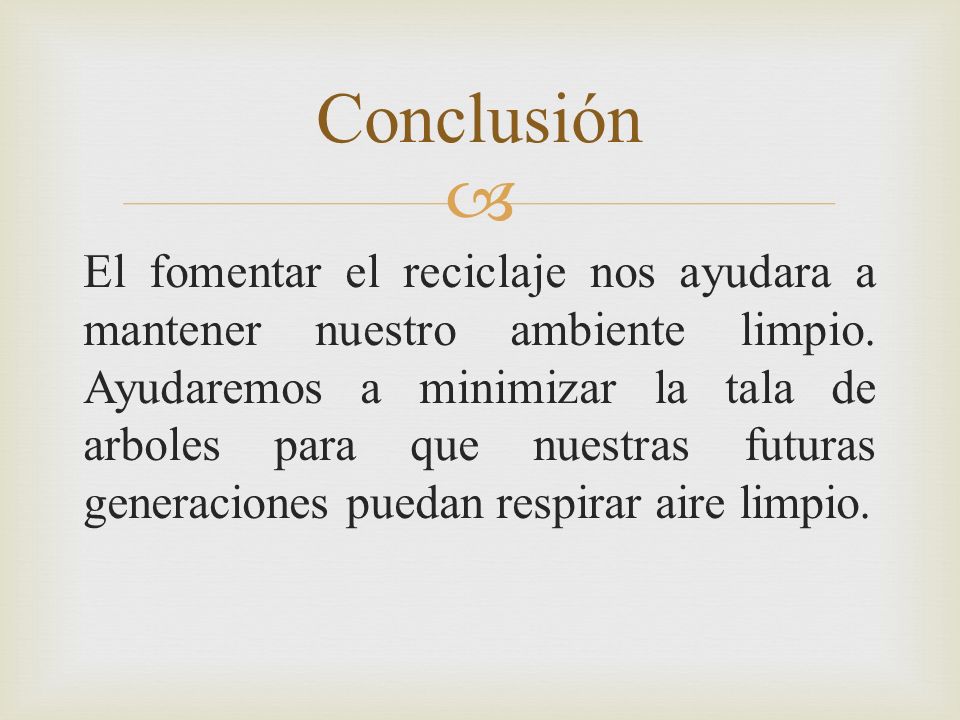 Conclusión

El fomentar el reciclaje nos ayudara a mantener nuestro ambiente limpio. Ayudaremos a minimizar la tala de arboles para que nuestras futuras generaciones puedan respirar aire limpio.